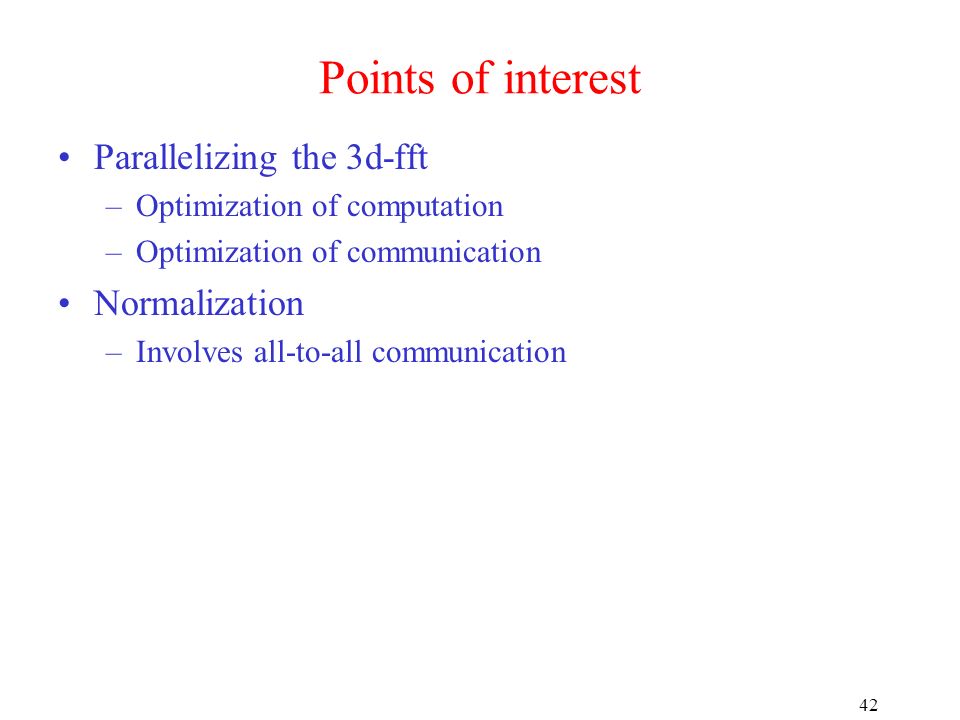 Points of interest

• Parallelizing the 3d-fft
  – Optimization of computation
  – Optimization of communication
• Normalization
  – Involves all-to-all communication

42